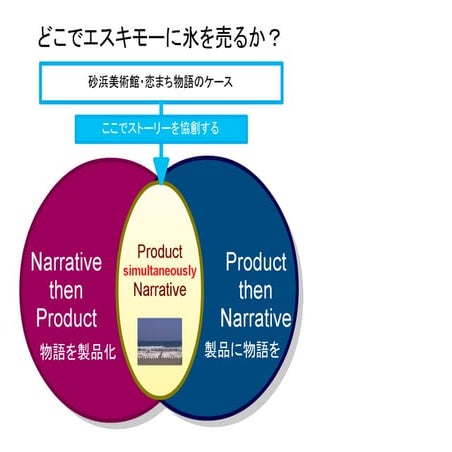 どこでエスキモーに氷を売るか？

砂浜美術館・恋まち物語のケース

ここでストーリーを協創する

Narrative then Product
物語を製品化

Product simultaneously Narrative

Product then Narrative
製品に物語を